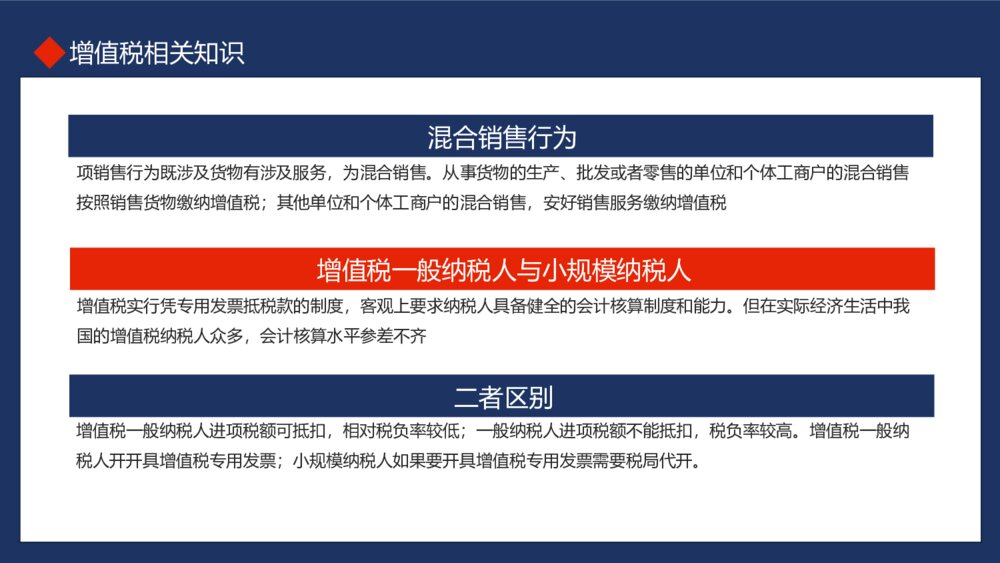 增值税相关知识

混合销售行为

项销售行为既涉及货物有涉及服务，为混合销售。从事货物的生产、批发或者零售的单位和个体工商户的混合销售按照销售货物缴纳增值税；其他单位和个体工商户的混合销售，安好销售服务缴纳增值税

增值税一般纳税人与小规模纳税人

增值税实行凭专用发票抵税款的制度，客观上要求纳税人具备健全的会计核算制度和能力。但在实际经济生活中我国的增值税纳税人众多，会计核算水平参差不齐

二者区别

增值税一般纳税人进项税额可抵扣，相对税负率较低；一般纳税人进项税额不能抵扣，税负率较高。增值税一般纳税人开开具增值税专用发票；小规模纳税人如果要开具增值税专用发票需要税局代开。